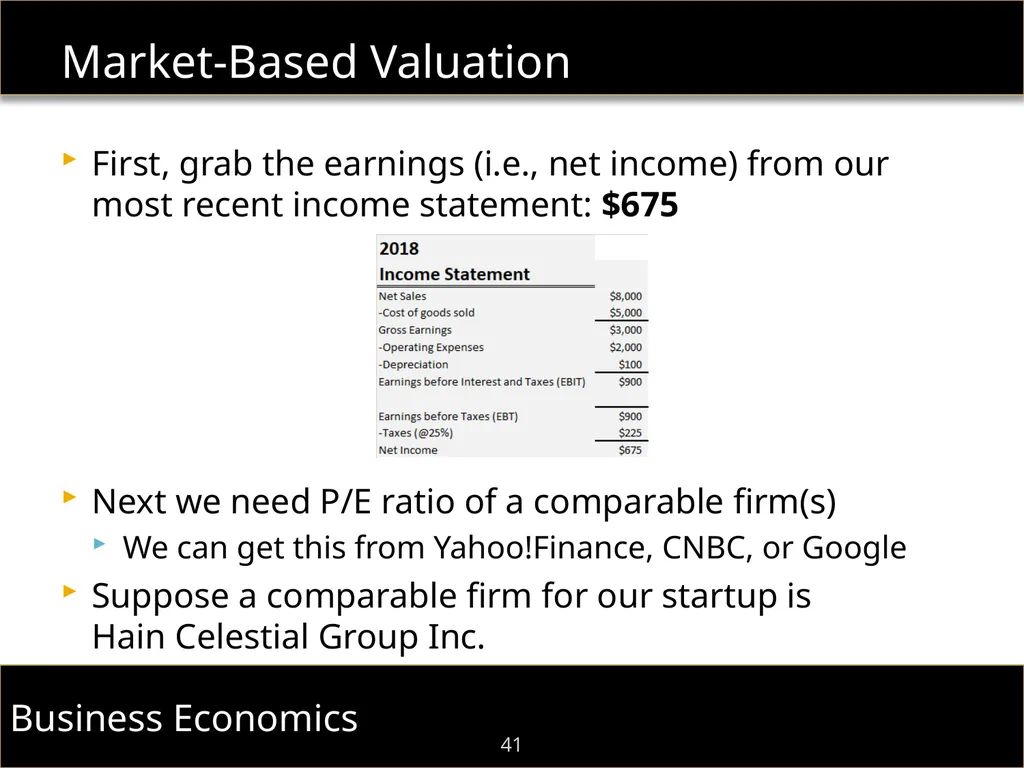 Market-Based Valuation

First, grab the earnings (i.e., net income) from our most recent income statement: **$675**

| 2018 | |
|---|---|
| Income Statement | |
| Net Sales | $8,000 |
| -Cost of goods sold | $5,000 |
| Gross Earnings | $3,000 |
| -Operating Expenses | $2,000 |
| -Depreciation | $100 |
| Earnings before Interest and Taxes (EBIT) | $900 |
| | |
| Earnings before Taxes (EBT) | $900 |
| -Taxes (@25%) | $225 |
| Net Income | $675 |

Next we need P/E ratio of a comparable firm(s)

We can get this from Yahoo!Finance, CNBC, or Google

Suppose a comparable firm for our startup is Hain Celestial Group Inc.

Business Economics

41